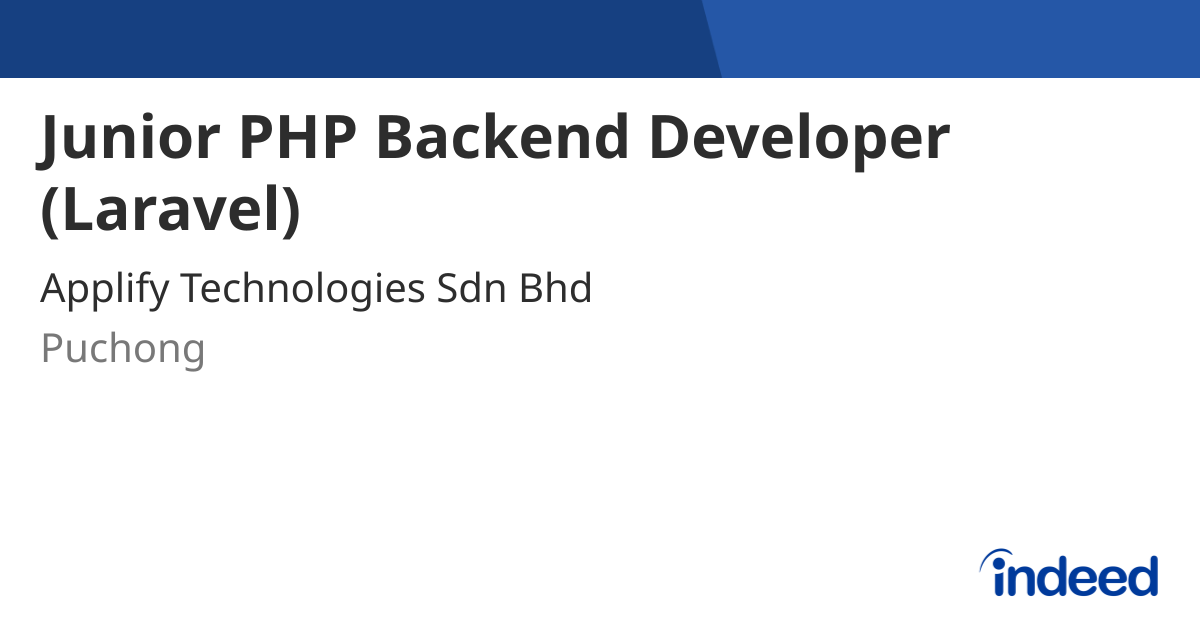 Junior PHP Backend Developer (Laravel)

Applify Technologies Sdn Bhd

Puchong

indeed